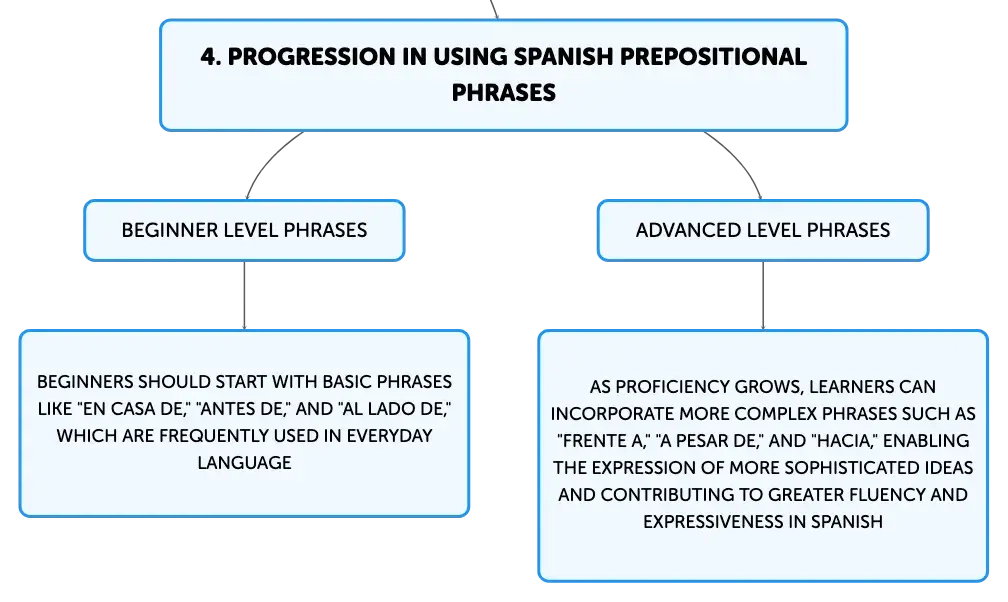 4. PROGRESSION IN USING SPANISH PREPOSITIONAL PHRASES

BEGINNER LEVEL PHRASES

BEGINNERS SHOULD START WITH BASIC PHRASES LIKE "EN CASA DE," "ANTES DE," AND "AL LADO DE," WHICH ARE FREQUENTLY USED IN EVERYDAY LANGUAGE

ADVANCED LEVEL PHRASES

AS PROFICIENCY GROWS, LEARNERS CAN INCORPORATE MORE COMPLEX PHRASES SUCH AS "FRENTE A," "A PESAR DE," AND "HACIA," ENABLING THE EXPRESSION OF MORE SOPHISTICATED IDEAS AND CONTRIBUTING TO GREATER FLUENCY AND EXPRESSIVENESS IN SPANISH